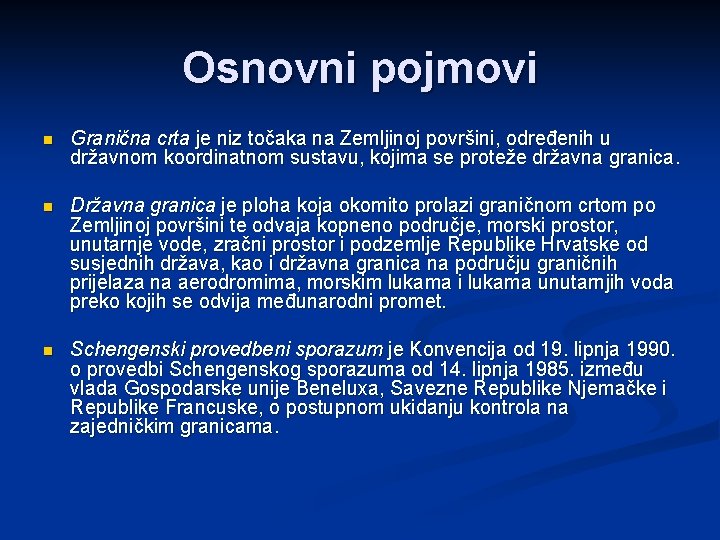 Osnovni pojmovi

Granična crta je niz točaka na Zemljinoj površini, određenih u državnom koordinatnom sustavu, kojima se proteže državna granica.

Državna granica je ploha koja okomito prolazi graničnom crtom po Zemljinoj površini te odvaja kopneno područje, morski prostor, unutarnje vode, zračni prostor i podzemlje Republike Hrvatske od susjednih država, kao i državna granica na području graničnih prijelaza na aerodromima, morskim lukama i lukama unutarnjih voda preko kojih se odvija međunarodni promet.

Schengenski provedbeni sporazum je Konvencija od 19. lipnja 1990. o provedbi Schengenskog sporazuma od 14. lipnja 1985. između vlada Gospodarske unije Beneluxa, Savezne Republike Njemačke i Republike Francuske, o postupnom ukidanju kontrola na zajedničkim granicama.